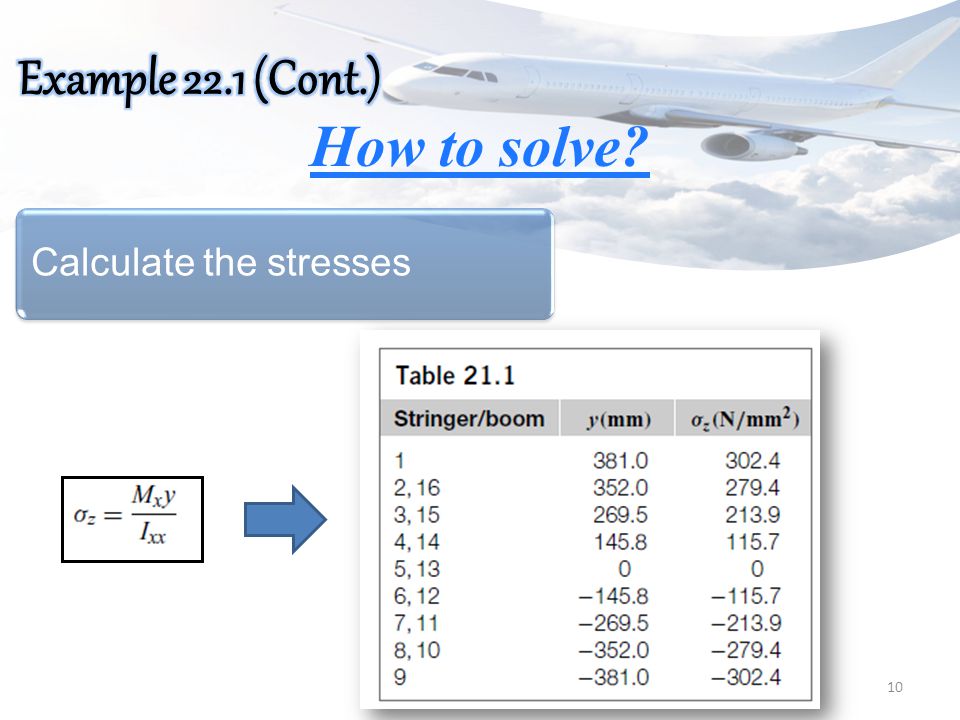 Example 22.1 (Cont.)

How to solve?

Calculate the stresses

$\sigma_z = \frac{M_x y}{I_{xx}}$

Table 21.1

| Stringer/boom | $y$(mm) | $\sigma_z$(N/mm$^2$) |
|---|---|---|
| 1 | 381.0 | 302.4 |
| 2, 16 | 352.0 | 279.4 |
| 3, 15 | 269.5 | 213.9 |
| 4, 14 | 145.8 | 115.7 |
| 5, 13 | 0 | 0 |
| 6, 12 | −145.8 | −115.7 |
| 7, 11 | −269.5 | −213.9 |
| 8, 10 | −352.0 | −279.4 |
| 9 | −381.0 | −302.4 |

10